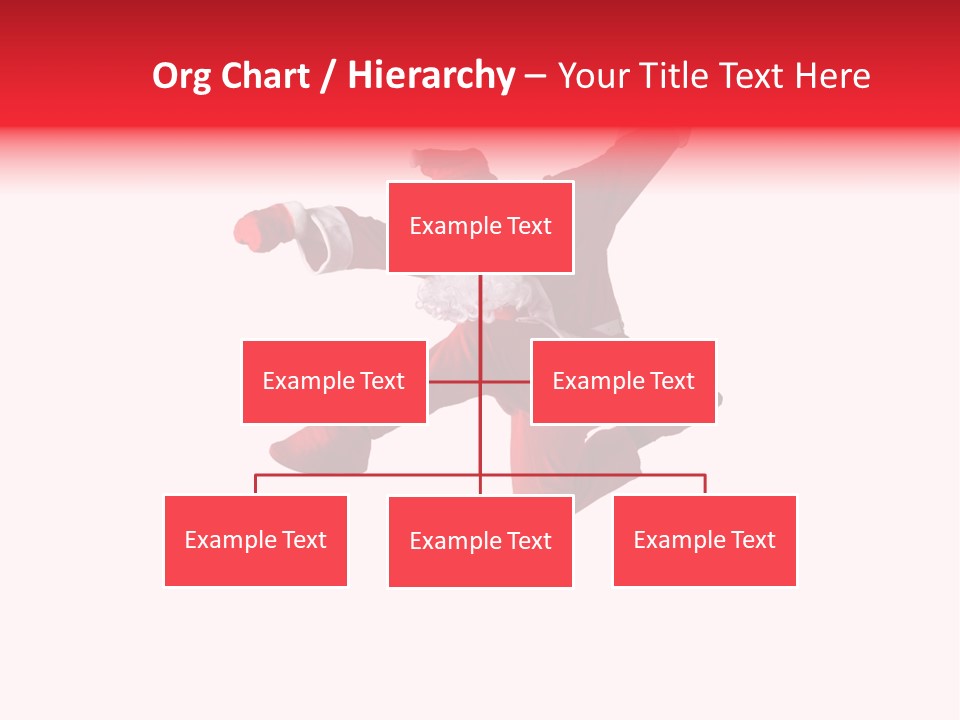 Org Chart / Hierarchy – Your Title Text Here

Example Text

Example Text

Example Text

Example Text

Example Text

Example Text